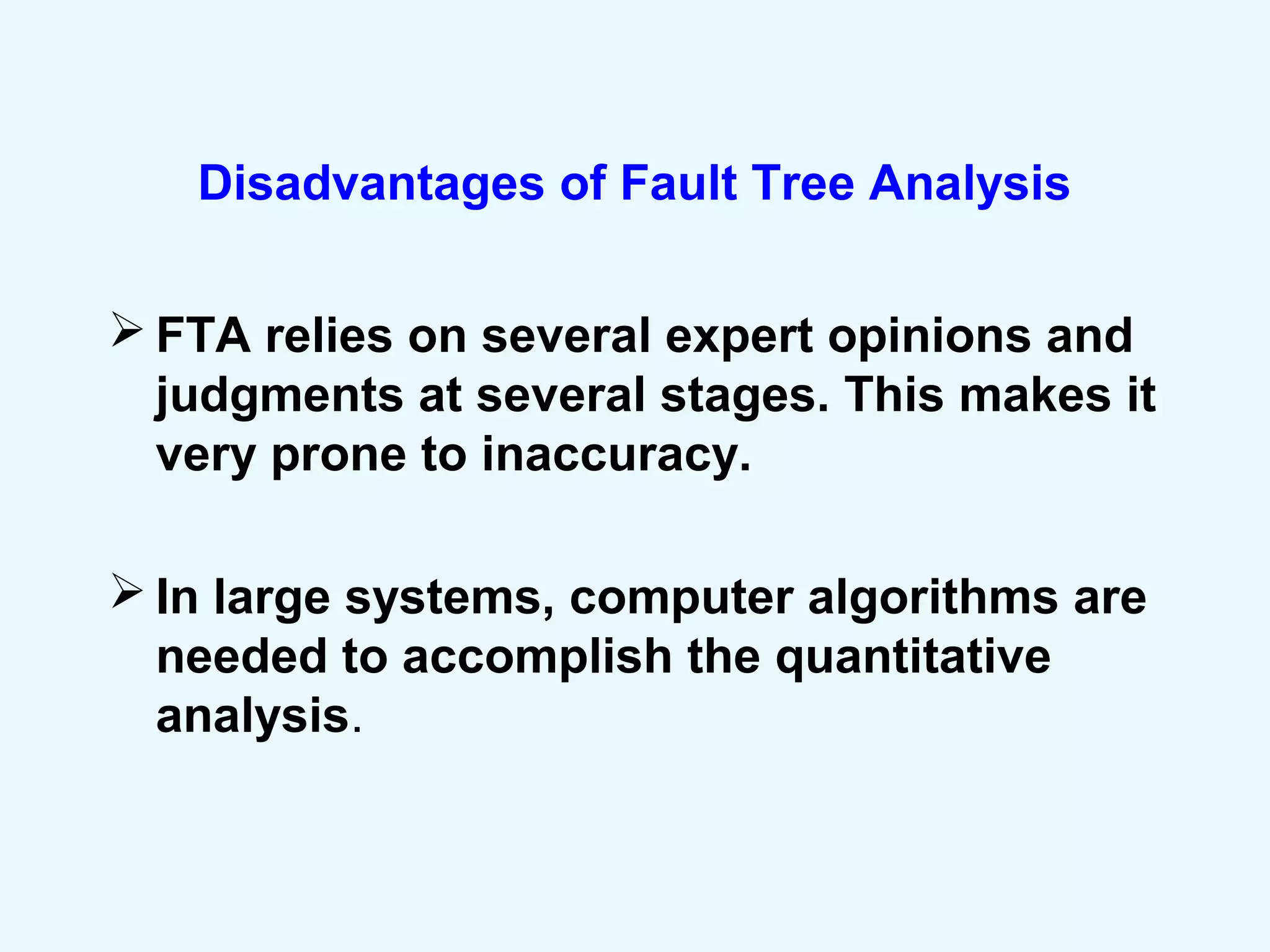 Disadvantages of Fault Tree Analysis

➢ FTA relies on several expert opinions and judgments at several stages. This makes it very prone to inaccuracy.

➢ In large systems, computer algorithms are needed to accomplish the quantitative analysis.